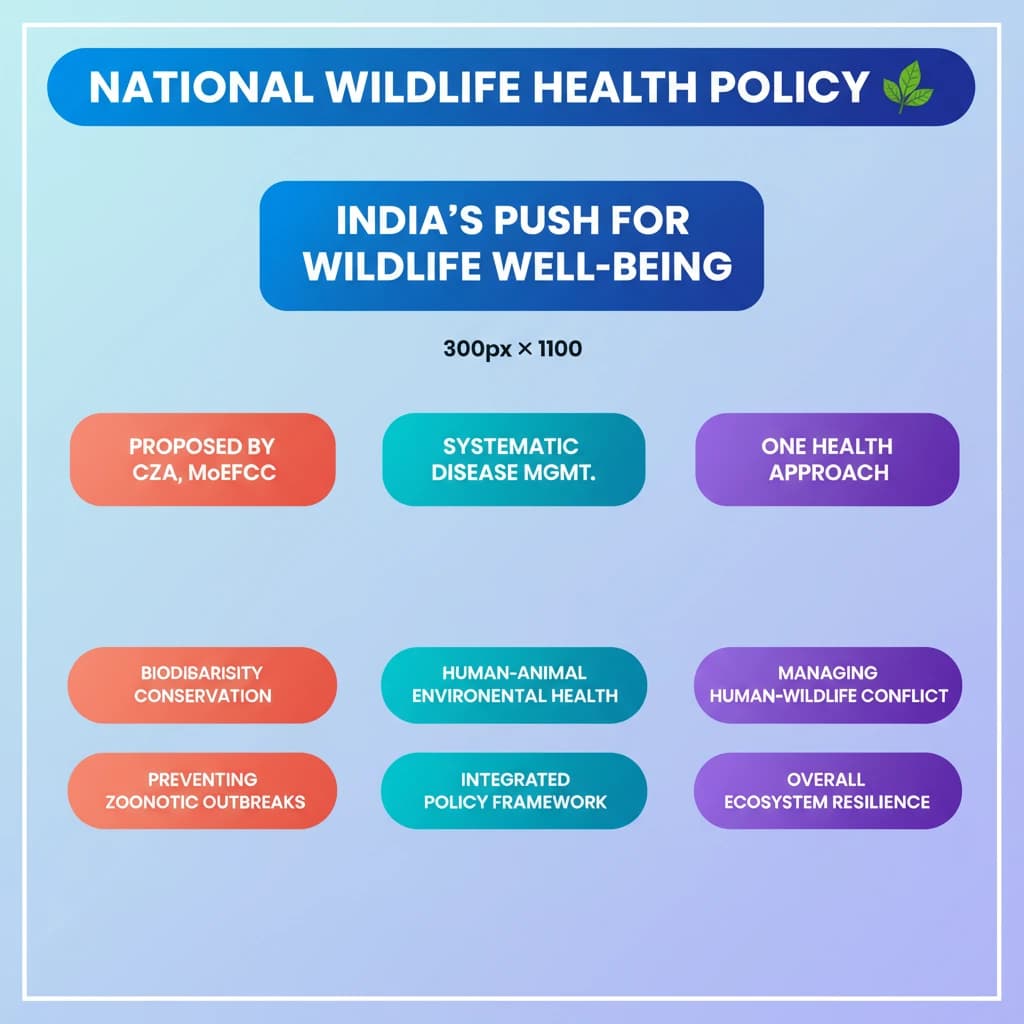 NATIONAL WILDLIFE HEALTH POLICY

INDIA'S PUSH FOR WILDLIFE WELL-BEING

300px × 1100

PROPOSED BY CZA, MoEFCC

SYSTEMATIC DISEASE MGMT.

ONE HEALTH APPROACH

BIODIBARISITY CONSERVATION

HUMAN-ANIMAL ENVIRONENTAL HEALTH

MANAGING HUMAN-WILDLIFE CONFLICT

PREVENTING ZOONOTIC OUTBREAKS

INTEGRATED POLICY FRAMEWORK

OVERALL ECOSYSTEM RESILIENCE